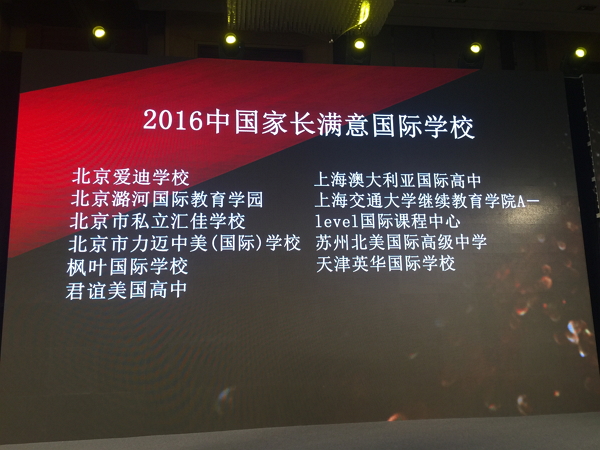 2016中国家长满意国际学校

北京爱迪学校
北京潞河国际教育学园
北京市私立汇佳学校
北京市力迈中美(国际)学校
枫叶国际学校
君谊美国高中

上海澳大利亚国际高中
上海交通大学继续教育学院A-level国际课程中心
苏州北美国际高级中学
天津英华国际学校